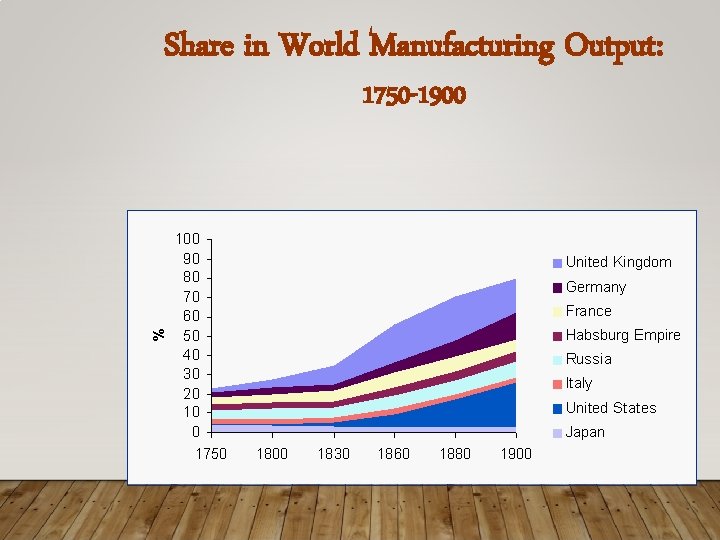 Share in World Manufacturing Output:

1750-1900

100
90
80
70
60
50
40
30
20
10
0

%

1750 1800 1830 1860 1880 1900

United Kingdom
Germany
France
Habsburg Empire
Russia
Italy
United States
Japan